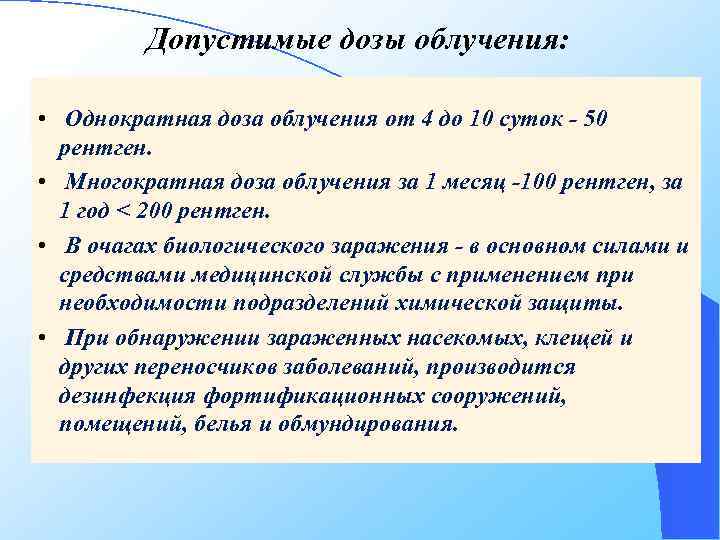 Допустимые дозы облучения:

• Однократная доза облучения от 4 до 10 суток - 50 рентген.

• Многократная доза облучения за 1 месяц -100 рентген, за 1 год < 200 рентген.

• В очагах биологического заражения - в основном силами и средствами медицинской службы с применением при необходимости подразделений химической защиты.

• При обнаружении зараженных насекомых, клещей и других переносчиков заболеваний, производится дезинфекция фортификационных сооружений, помещений, белья и обмундирования.